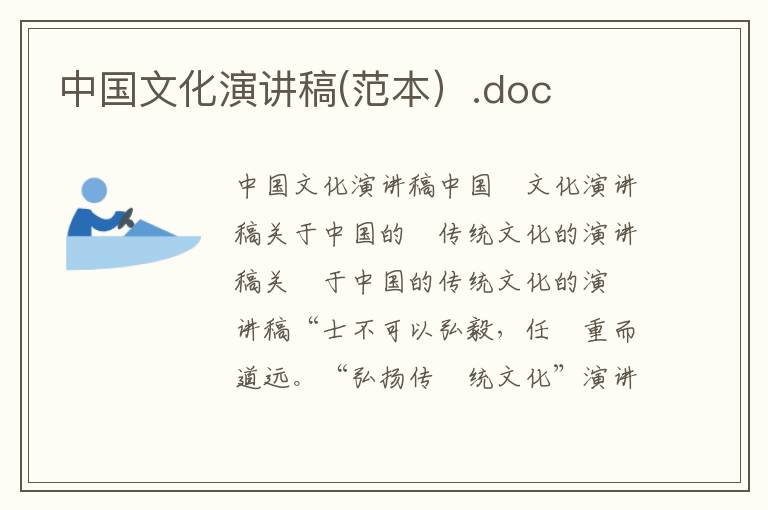 中国文化演讲稿(范本）.doc

中国文化演讲稿中国　文化演讲稿关于中国的　传统文化的演讲稿关　于中国的传统文化的演讲稿“士不可以弘毅，任　重而道远。“弘扬传　统文化”演讲